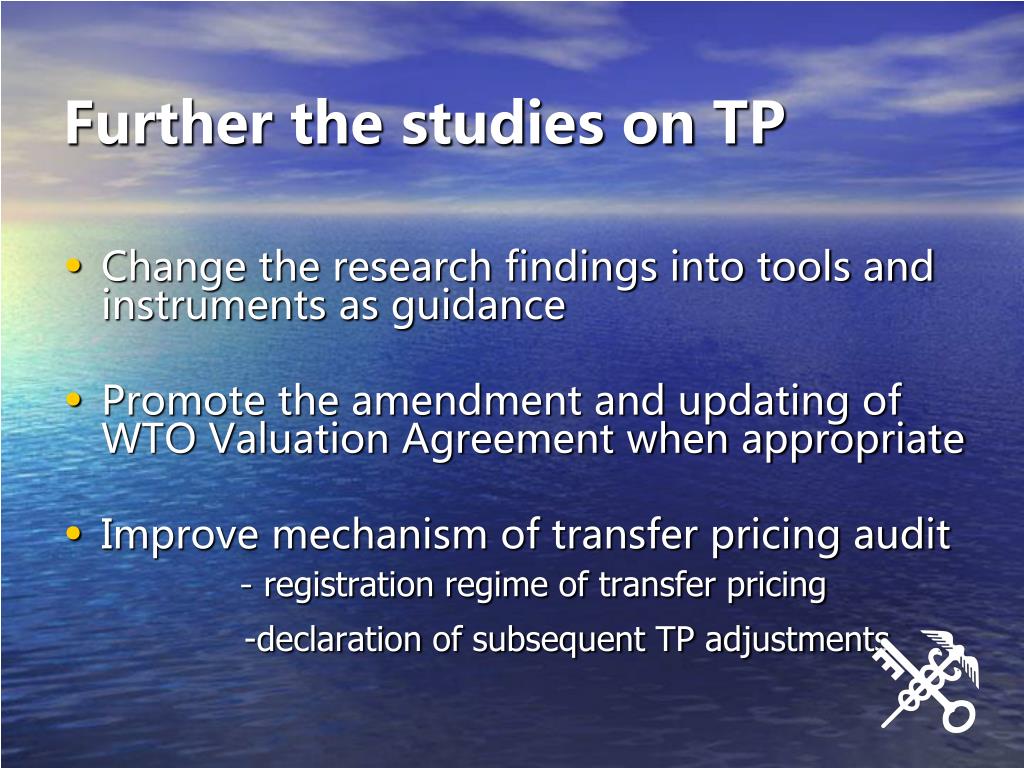 Further the studies on TP

• Change the research findings into tools and instruments as guidance

• Promote the amendment and updating of WTO Valuation Agreement when appropriate

• Improve mechanism of transfer pricing audit

- registration regime of transfer pricing

-declaration of subsequent TP adjustments